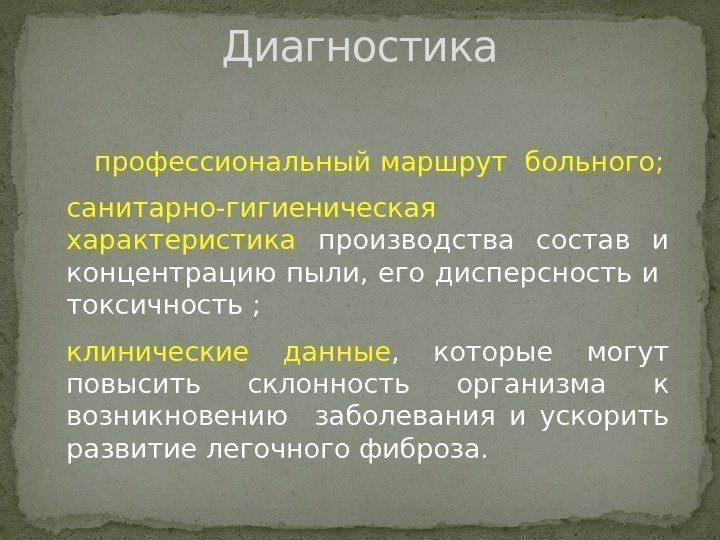 Диагностика

профессиональный маршрут больного;

санитарно-гигиеническая характеристика производства состав и концентрацию пыли, его дисперсность и токсичность ;

клинические данные, которые могут повысить склонность организма к возникновению заболевания и ускорить развитие легочного фиброза.